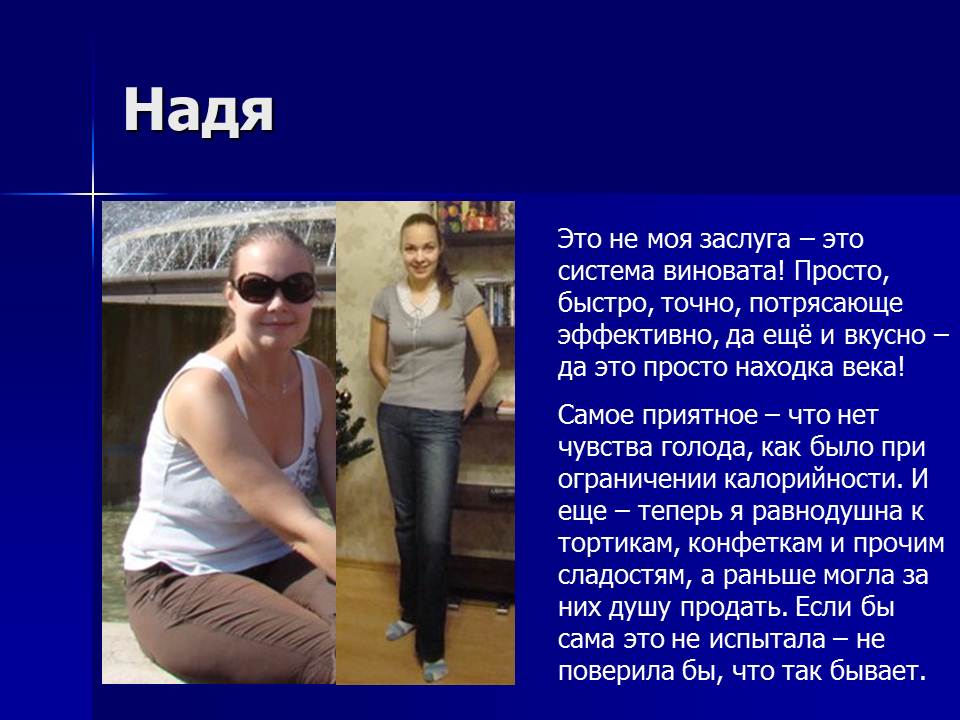 Надя

Это не моя заслуга – это система виновата! Просто, быстро, точно, потрясающе эффективно, да ещё и вкусно – да это просто находка века!

Самое приятное – что нет чувства голода, как было при ограничении калорийности. И еще – теперь я равнодушна к тортикам, конфеткам и прочим сладостям, а раньше могла за них душу продать. Если бы сама это не испытала – не поверила бы, что так бывает.